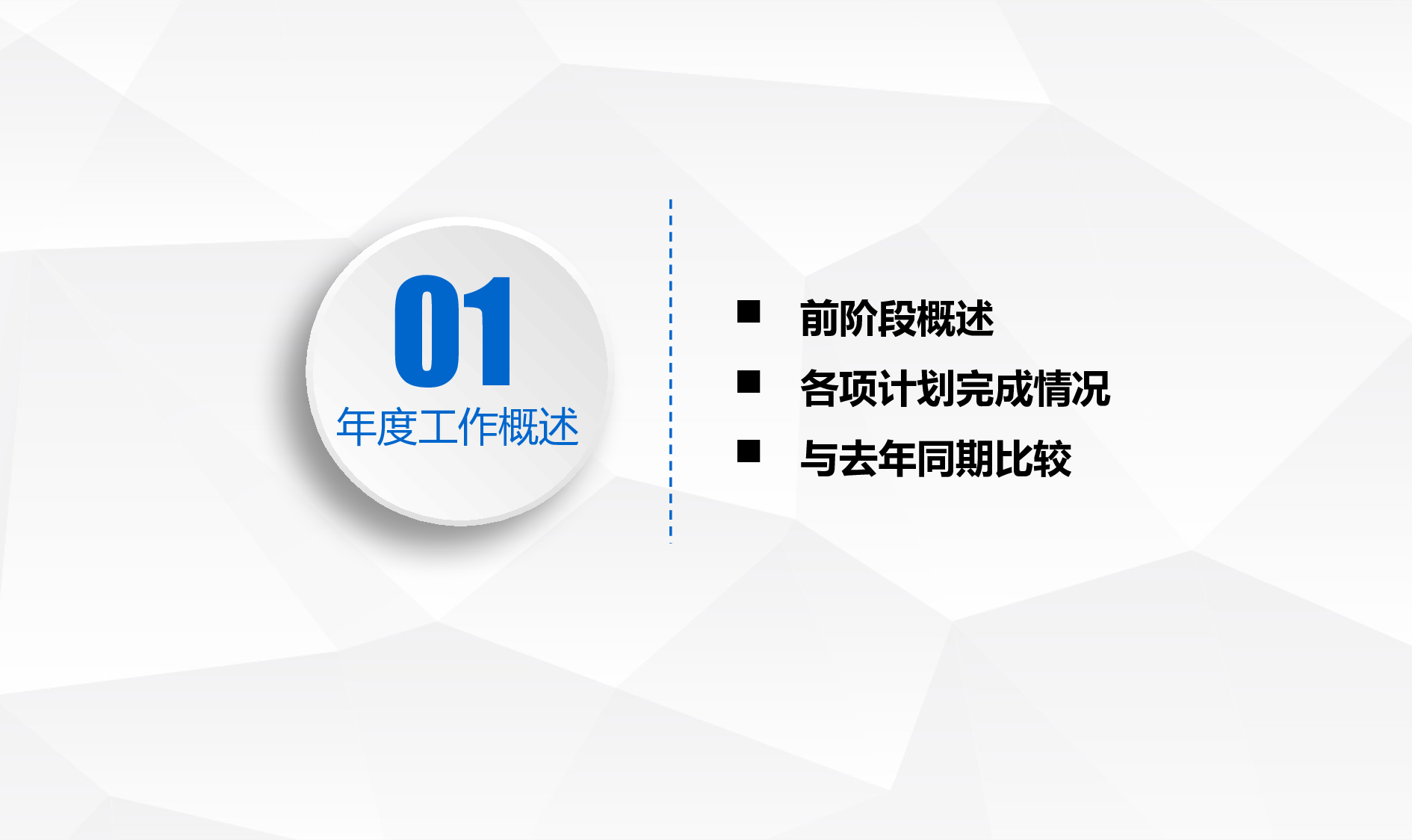 01
年度工作概述

■ 前阶段概述
■ 各项计划完成情况
■ 与去年同期比较